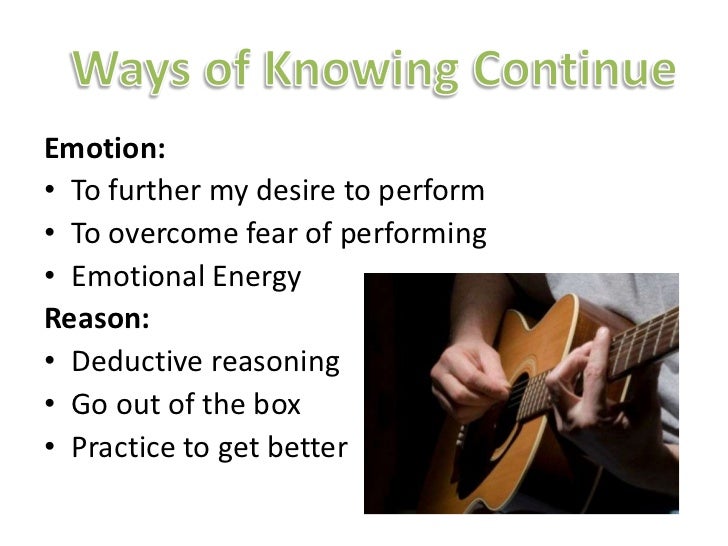 Ways of Knowing Continue

Emotion:
• To further my desire to perform
• To overcome fear of performing
• Emotional Energy

Reason:
• Deductive reasoning
• Go out of the box
• Practice to get better